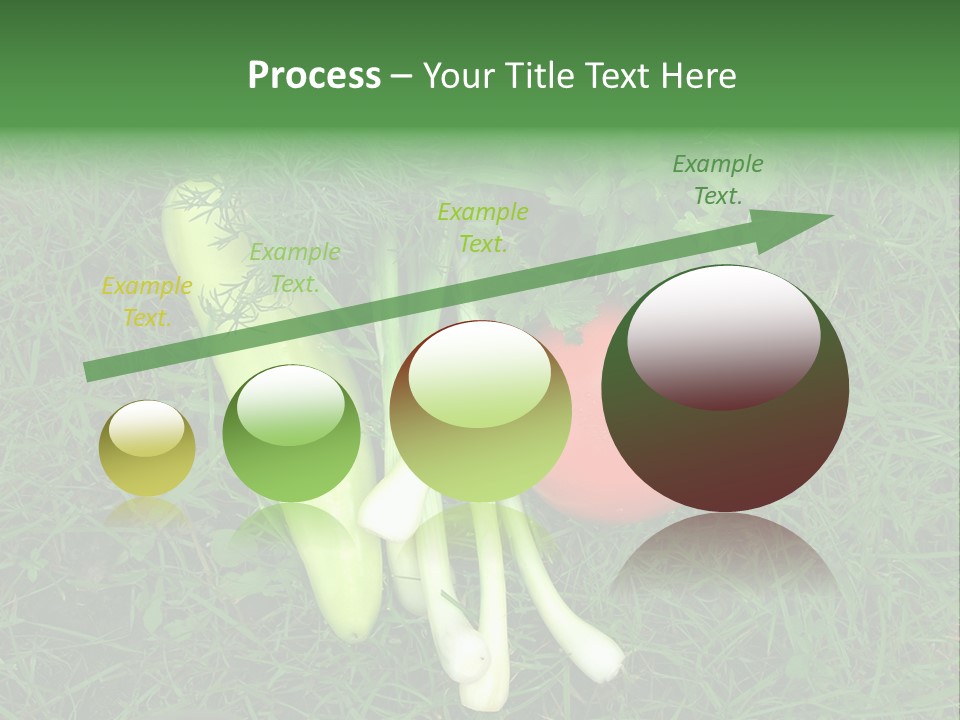 Process – Your Title Text Here

Example Text.

Example Text.

Example Text.

Example Text.